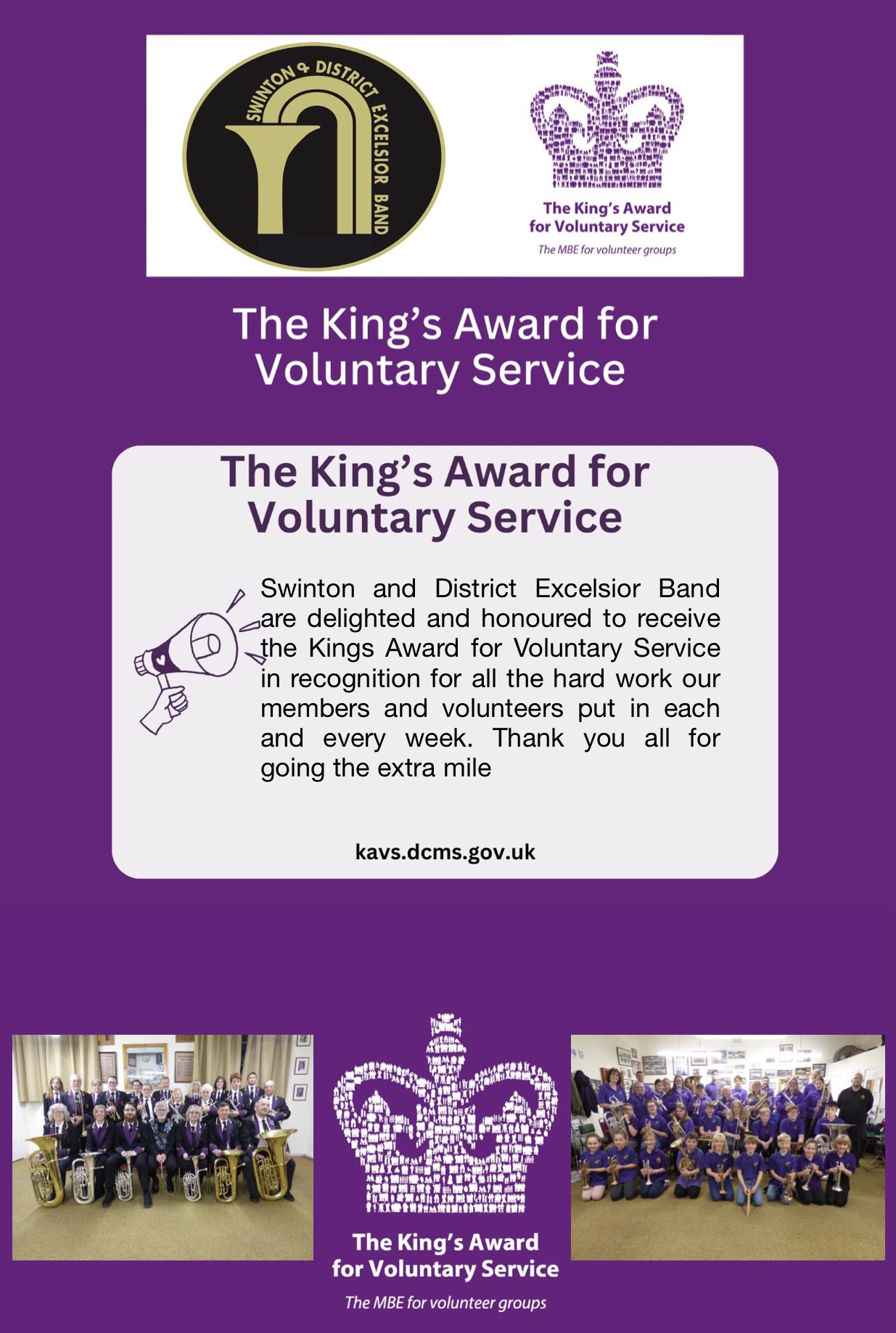 SWINTON & DISTRICT EXCELSIOR BAND

The King's Award for Voluntary Service
The MBE for volunteer groups

The King's Award for Voluntary Service

The King's Award for Voluntary Service

Swinton and District Excelsior Band are delighted and honoured to receive the Kings Award for Voluntary Service in recognition for all the hard work our members and volunteers put in each and every week. Thank you all for going the extra mile

kavs.dcms.gov.uk

The King's Award for Voluntary Service
The MBE for volunteer groups